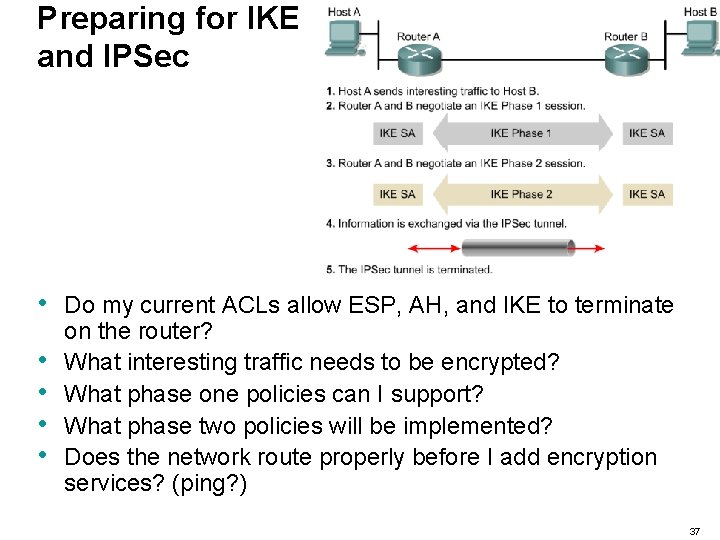 Preparing for IKE and IPSec

Host A
Router A
Router B
Host B

1. Host A sends interesting traffic to Host B.
2. Router A and B negotiate an IKE Phase 1 session.

IKE SA
IKE Phase 1
IKE SA

3. Router A and B negotiate an IKE Phase 2 session.

IKE SA
IKE Phase 2
IKE SA

4. Information is exchanged via the IPSec tunnel.

5. The IPSec tunnel is terminated.

• Do my current ACLs allow ESP, AH, and IKE to terminate on the router?
• What interesting traffic needs to be encrypted?
• What phase one policies can I support?
• What phase two policies will be implemented?
• Does the network route properly before I add encryption services? (ping?)

37